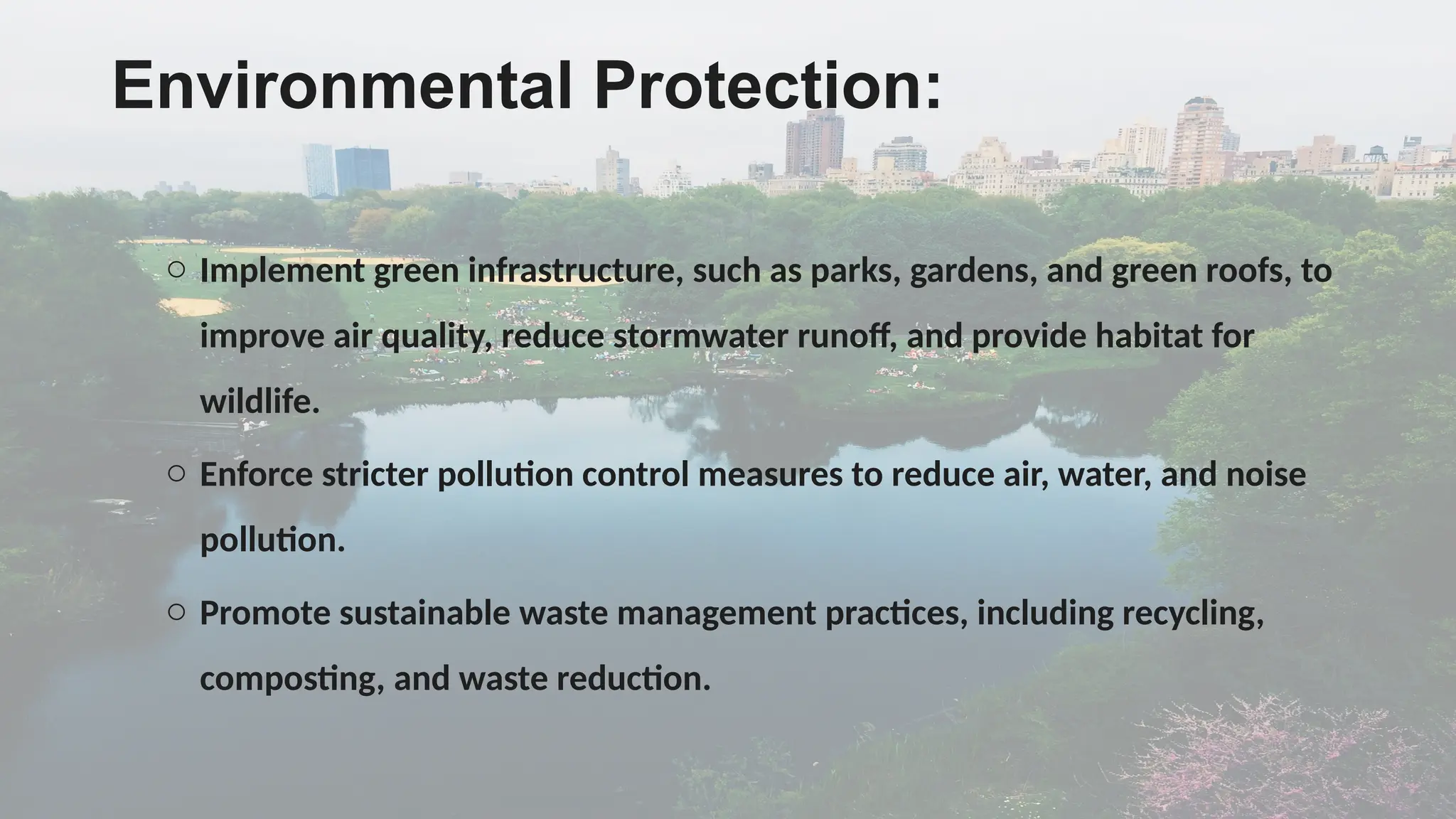 Environmental Protection:

○ Implement green infrastructure, such as parks, gardens, and green roofs, to improve air quality, reduce stormwater runoff, and provide habitat for wildlife.

○ Enforce stricter pollution control measures to reduce air, water, and noise pollution.

○ Promote sustainable waste management practices, including recycling, composting, and waste reduction.